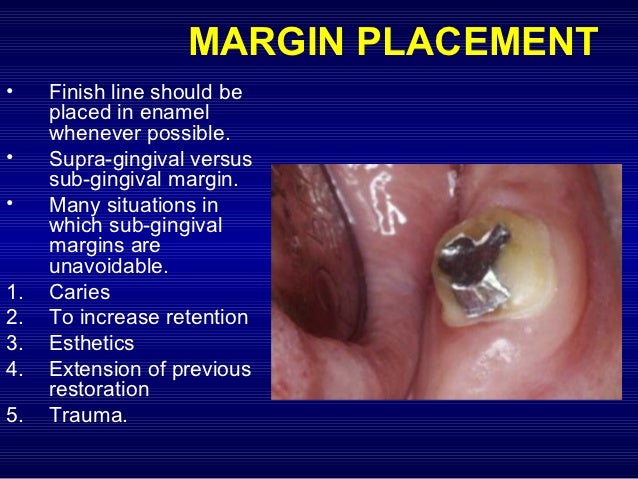 MARGIN PLACEMENT

• Finish line should be placed in enamel whenever possible.
• Supra-gingival versus sub-gingival margin.
• Many situations in which sub-gingival margins are unavoidable.
1. Caries
2. To increase retention
3. Esthetics
4. Extension of previous restoration
5. Trauma.